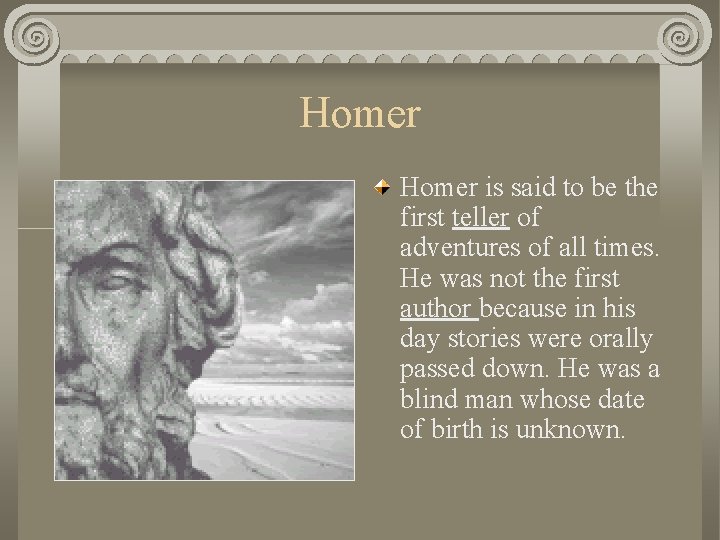 Homer

Homer is said to be the first teller of adventures of all times. He was not the first author because in his day stories were orally passed down. He was a blind man whose date of birth is unknown.